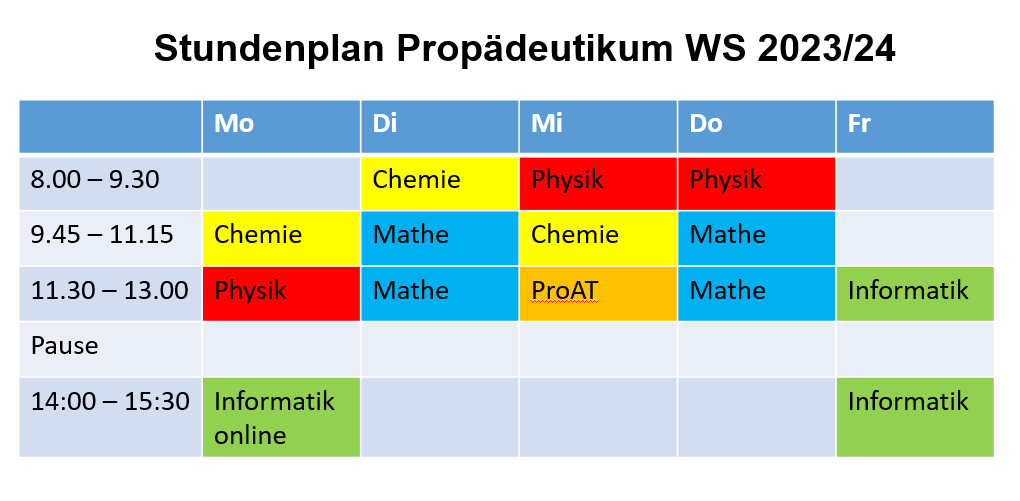 Stundenplan Propädeutikum WS 2023/24

| | Mo | Di | Mi | Do | Fr |
|---|---|---|---|---|---|
| 8.00 – 9.30 | | Chemie | Physik | Physik | |
| 9.45 – 11.15 | Chemie | Mathe | Chemie | Mathe | |
| 11.30 – 13.00 | Physik | Mathe | ProAT | Mathe | Informatik |
| Pause | | | | | |
| 14:00 – 15:30 | Informatik online | | | | Informatik |